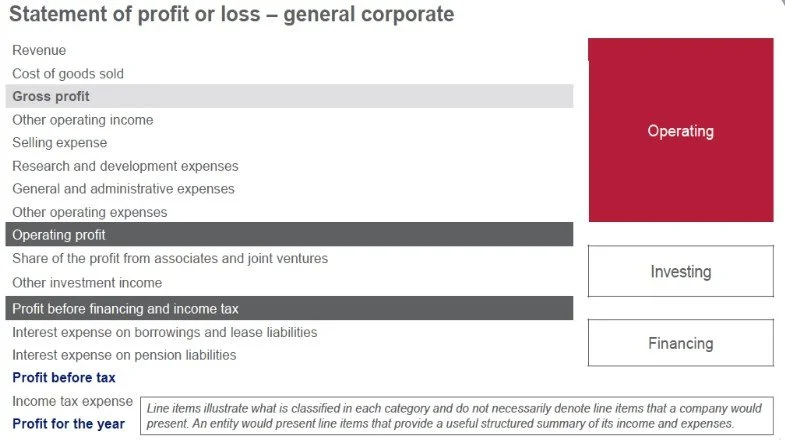 Statement of profit or loss – general corporate

Revenue
Cost of goods sold
Gross profit
Other operating income
Selling expense
Research and development expenses
General and administrative expenses
Other operating expenses
Operating profit
Share of the profit from associates and joint ventures
Other investment income
Profit before financing and income tax
Interest expense on borrowings and lease liabilities
Interest expense on pension liabilities
Profit before tax
Income tax expense
Profit for the year

Operating

Investing

Financing

Line items illustrate what is classified in each category and do not necessarily denote line items that a company would present. An entity would present line items that provide a useful structured summary of its income and expenses.